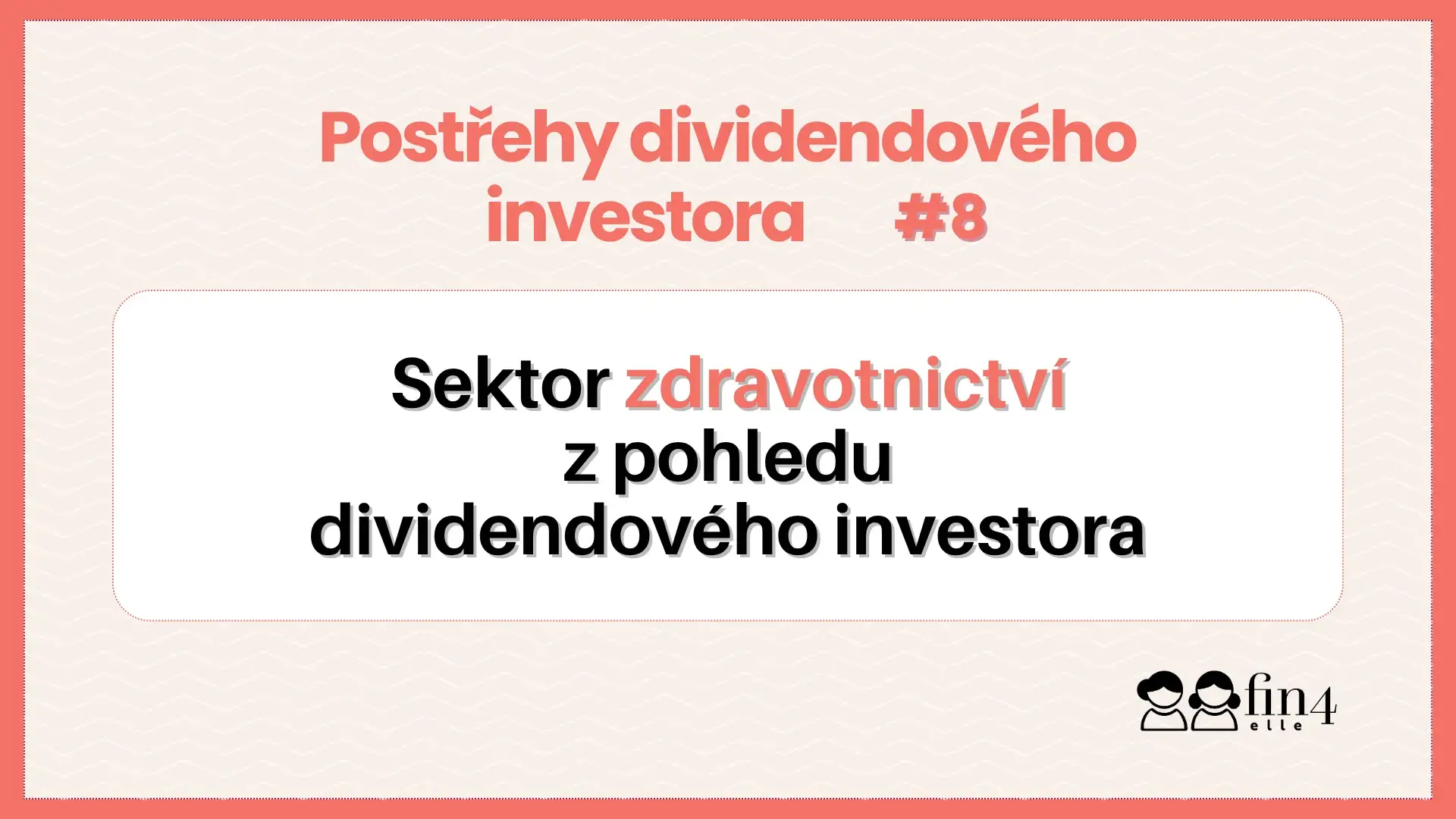 Postřehy dividendového investora #8

Sektor zdravotnictví z pohledu dividendového investora

fin4 elle